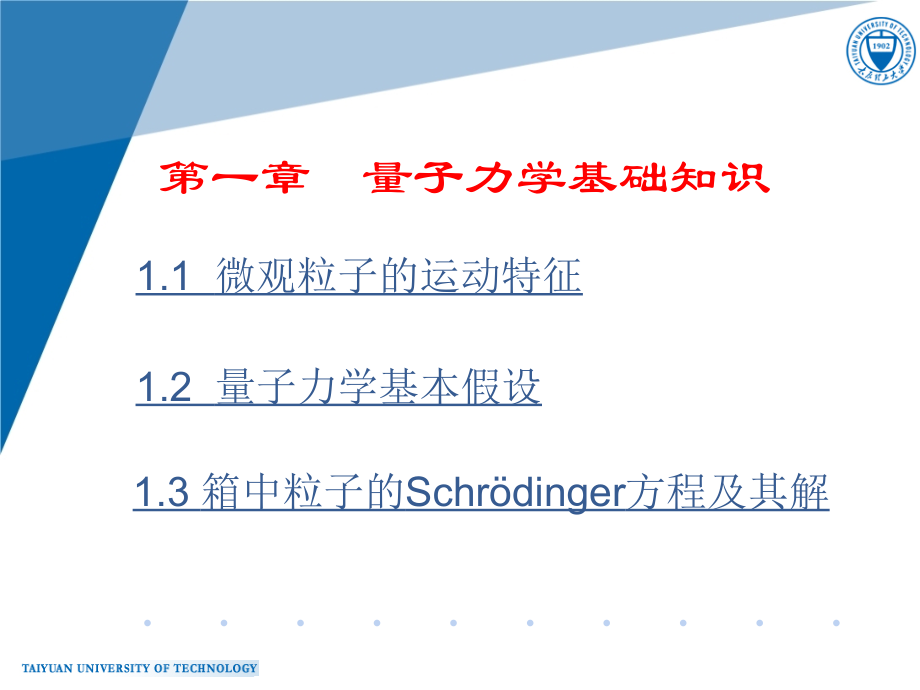 TAIYUAN UNIVERSITY OF TECHNOLOGY
1902
太原理工大学

第一章　量子力学基础知识

1.1 微观粒子的运动特征

1.2 量子力学基本假设

1.3 箱中粒子的Schrödinger方程及其解

TAIYUAN UNIVERSITY OF TECHNOLOGY